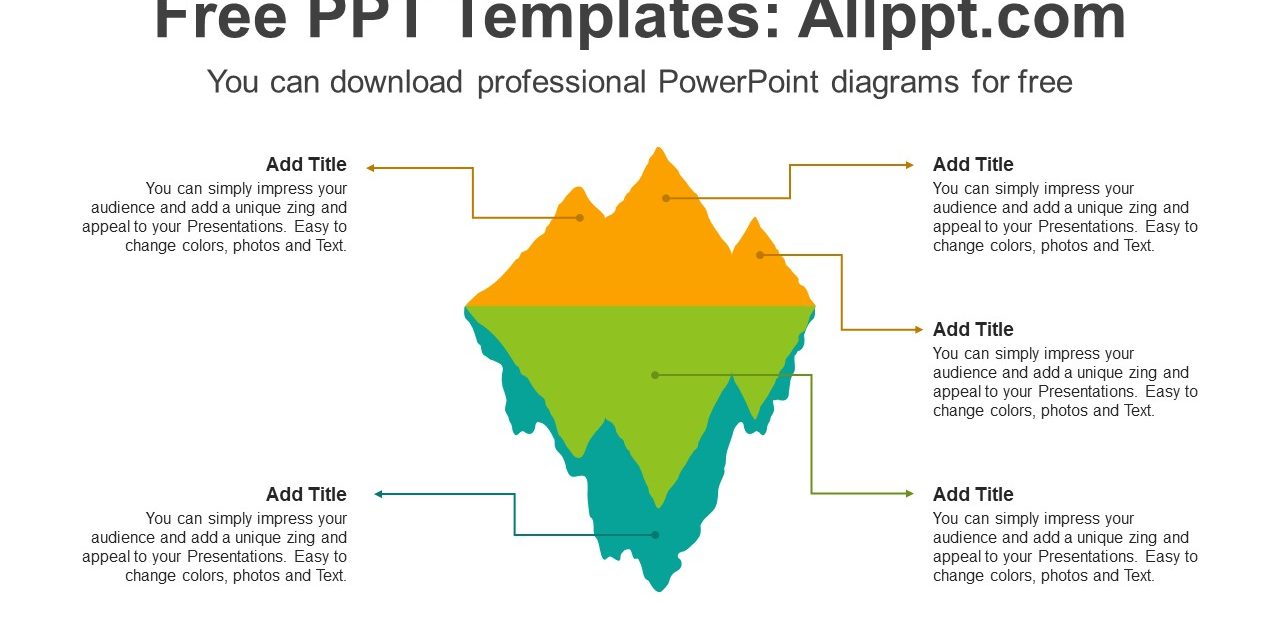 Free PPT Templates: Allppt.com

You can download professional PowerPoint diagrams for free

Add Title
You can simply impress your audience and add a unique zing and appeal to your Presentations. Easy to change colors, photos and Text.

Add Title
You can simply impress your audience and add a unique zing and appeal to your Presentations. Easy to change colors, photos and Text.

Add Title
You can simply impress your audience and add a unique zing and appeal to your Presentations. Easy to change colors, photos and Text.

Add Title
You can simply impress your audience and add a unique zing and appeal to your Presentations. Easy to change colors, photos and Text.

Add Title
You can simply impress your audience and add a unique zing and appeal to your Presentations. Easy to change colors, photos and Text.